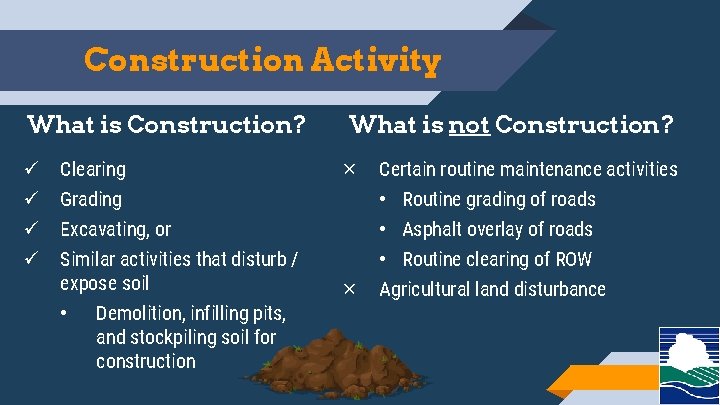 Construction Activity

What is Construction?

✓ Clearing
✓ Grading
✓ Excavating, or
✓ Similar activities that disturb / expose soil
• Demolition, infilling pits, and stockpiling soil for construction

What is not Construction?

× Certain routine maintenance activities
• Routine grading of roads
• Asphalt overlay of roads
• Routine clearing of ROW
× Agricultural land disturbance